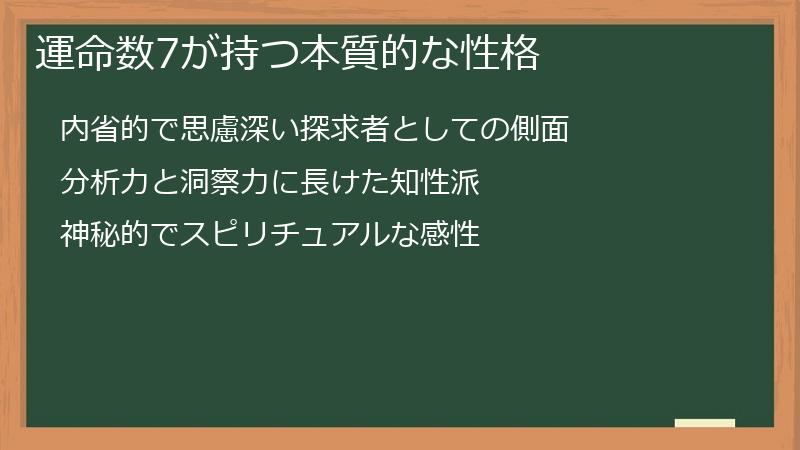 運命数7が持つ本質的な性格

内省的で思慮深い探求者としての側面

分析力と洞察力に長けた知性派

神秘的でスピリチュアルな感性